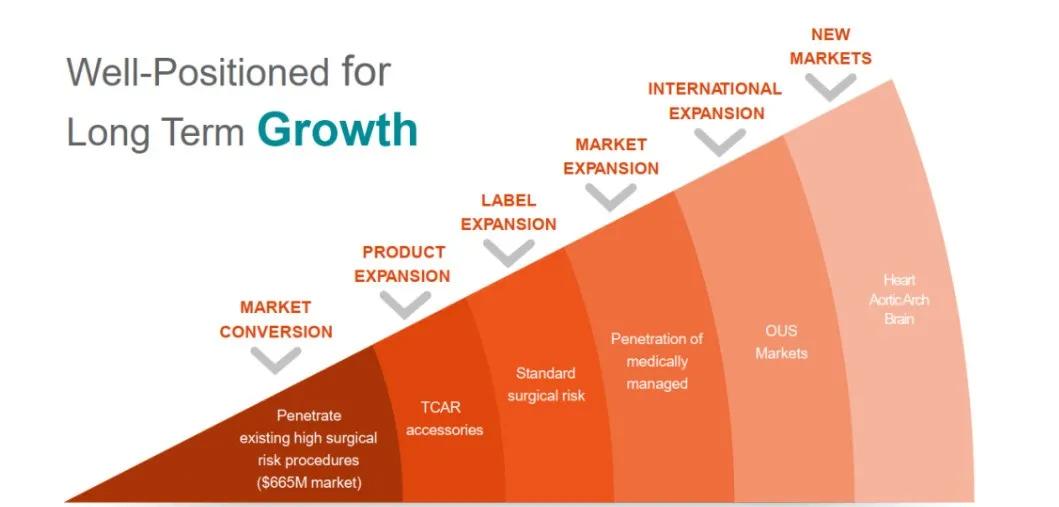 Well-Positioned for Long Term Growth

MARKET CONVERSION

PRODUCT EXPANSION

LABEL EXPANSION

MARKET EXPANSION

INTERNATIONAL EXPANSION

NEW MARKETS

Penetrate existing high surgical risk procedures ($665M market)

TCAR accessories

Standard surgical risk

Penetration of medically managed

OUS Markets

Heart AorticArch Brain